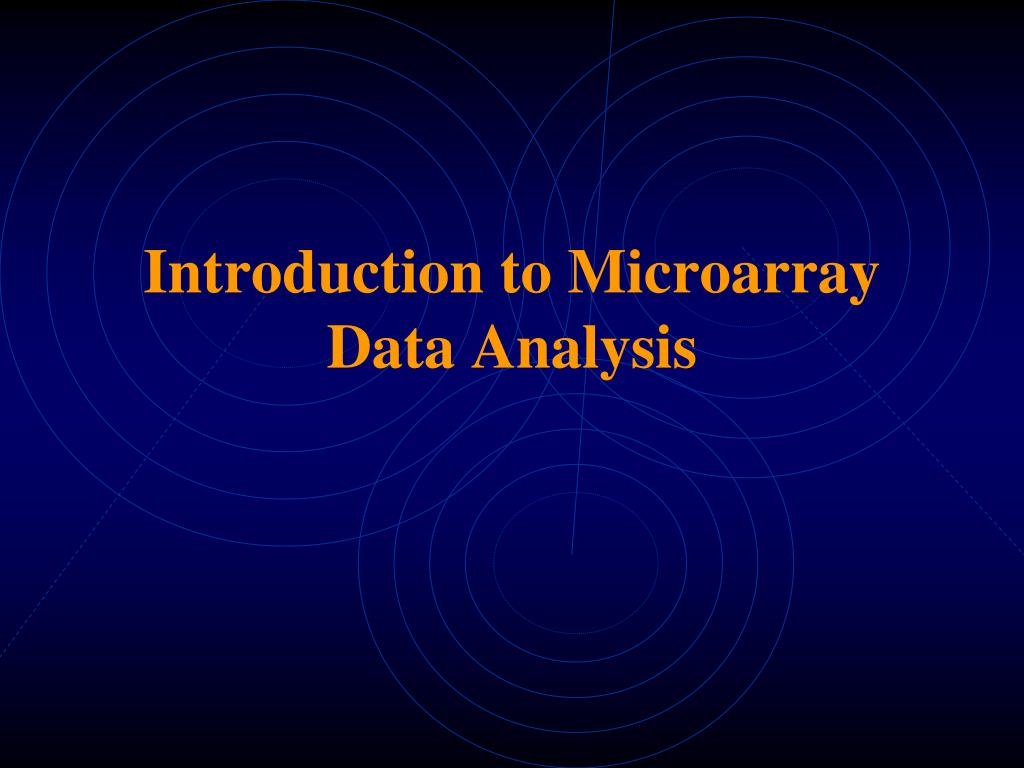 Introduction to Microarray Data Analysis